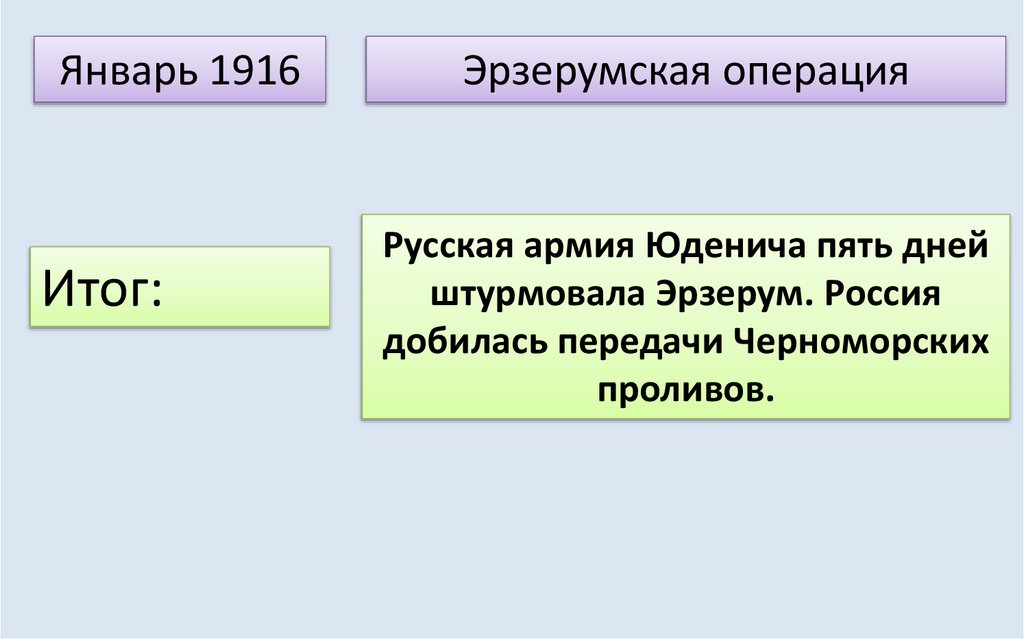 Январь 1916

Эрзерумская операция

Итог:

Русская армия Юденича пять дней штурмовала Эрзерум. Россия добилась передачи Черноморских проливов.